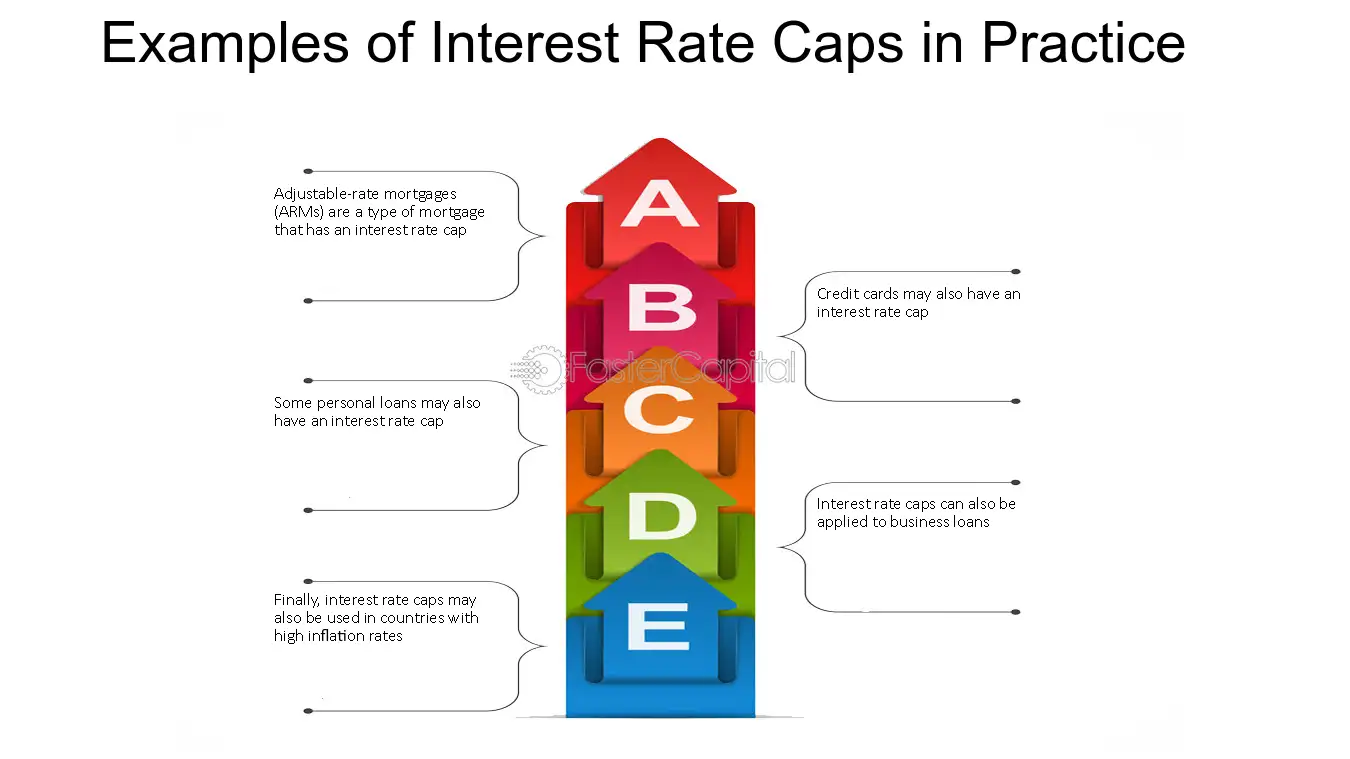 Examples of Interest Rate Caps in Practice

Adjustable-rate mortgages (ARMs) are a type of mortgage that has an interest rate cap

Some personal loans may also have an interest rate cap

Finally, interest rate caps may also be used in countries with high inflation rates

A

B

C

D

E

Credit cards may also have an interest rate cap

Interest rate caps can also be applied to business loans

FasterCapital